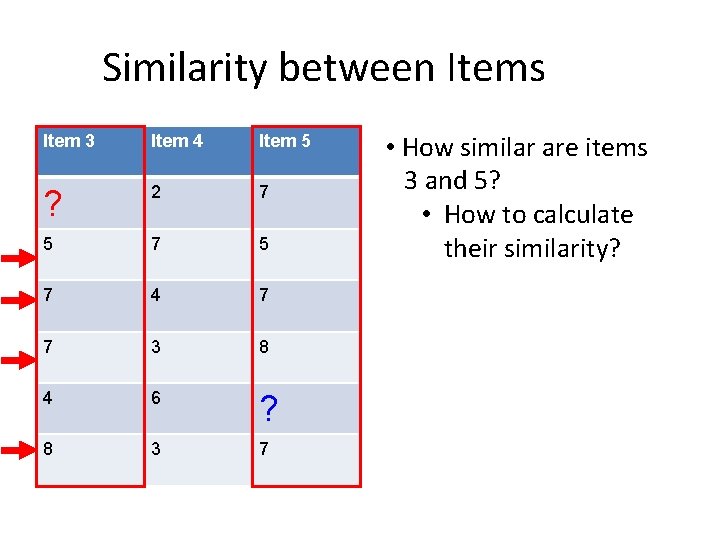 Similarity between Items

| Item 3 | Item 4 | Item 5 |
|---|---|---|
| ? | 2 | 7 |
| 5 | 7 | 5 |
| 7 | 4 | 7 |
| 7 | 3 | 8 |
| 4 | 6 | ? |
| 8 | 3 | 7 |

• How similar are items 3 and 5?
  • How to calculate their similarity?